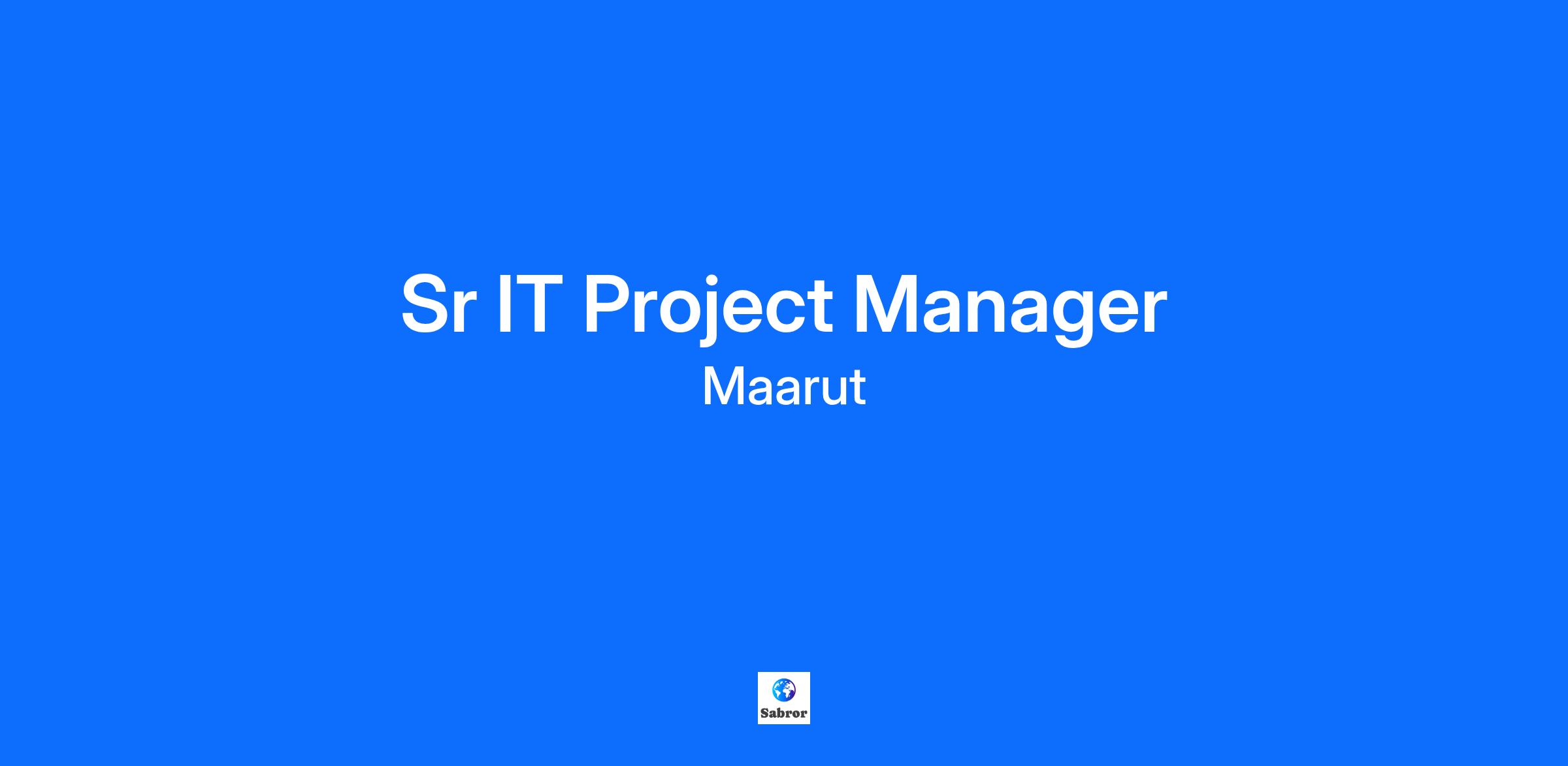 Sr IT Project Manager

Maarut

Sabror